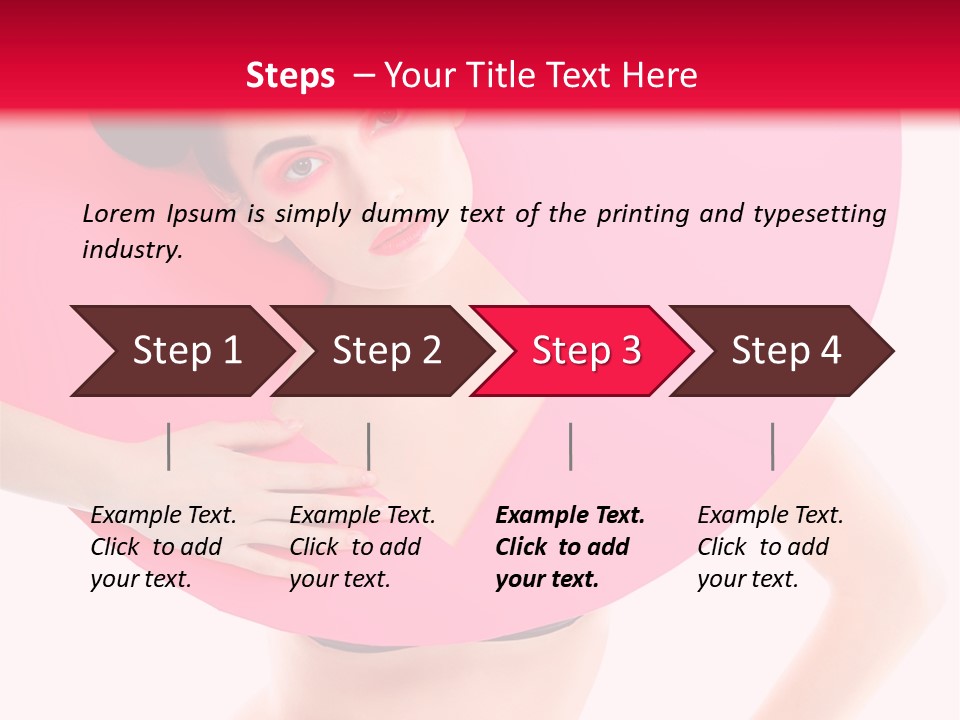 Steps – Your Title Text Here

Lorem Ipsum is simply dummy text of the printing and typesetting industry.

Step 1

Step 2

Step 3

Step 4

Example Text. Click to add your text.

Example Text. Click to add your text.

Example Text. Click to add your text.

Example Text. Click to add your text.